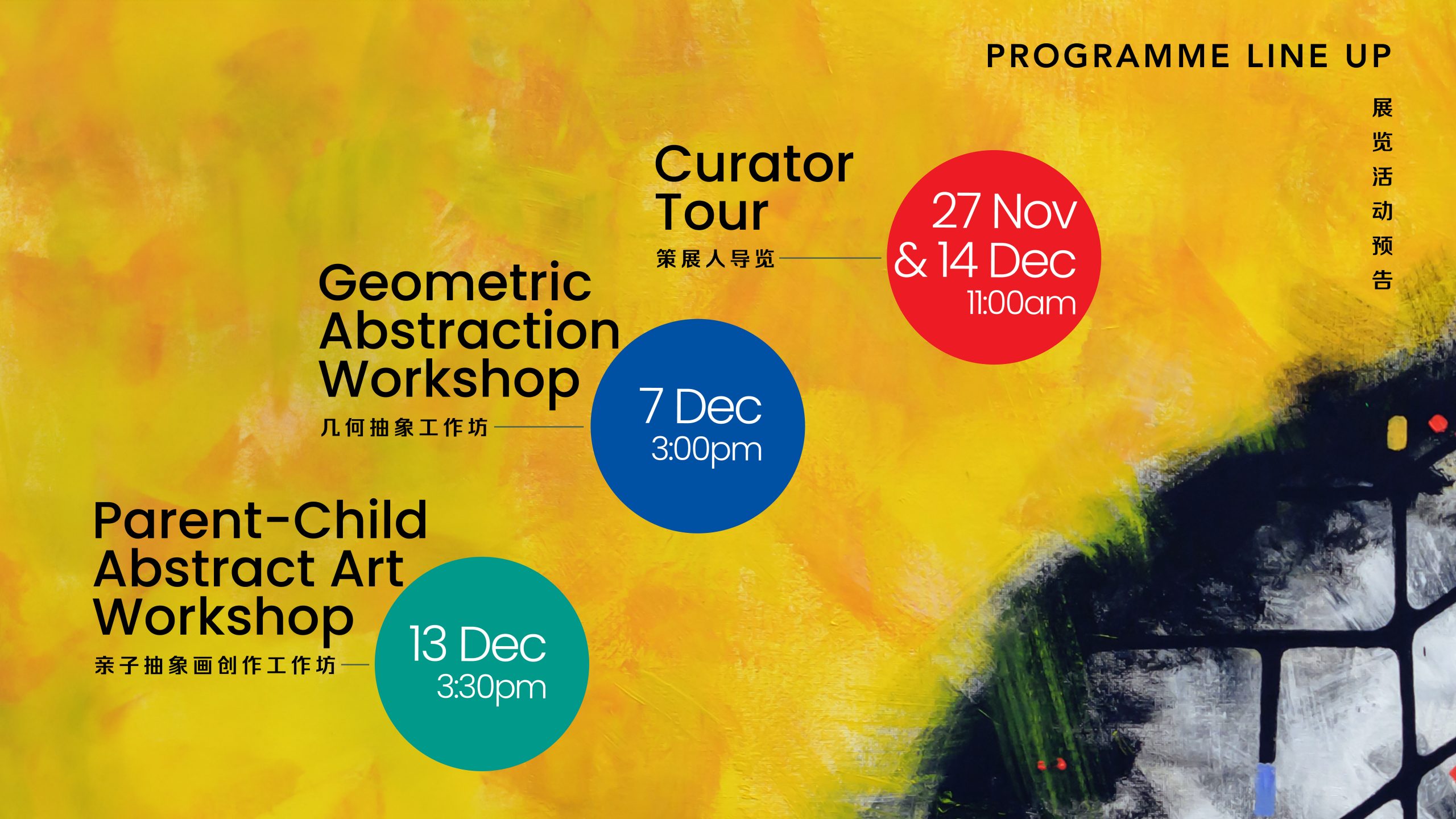 PROGRAMME LINE UP

展览活动预告

Curator Tour
策展人导览

27 Nov & 14 Dec
11:00am

Geometric Abstraction Workshop
几何抽象工作坊

7 Dec
3:00pm

Parent-Child Abstract Art Workshop
亲子抽象画创作工作坊

13 Dec
3:30pm